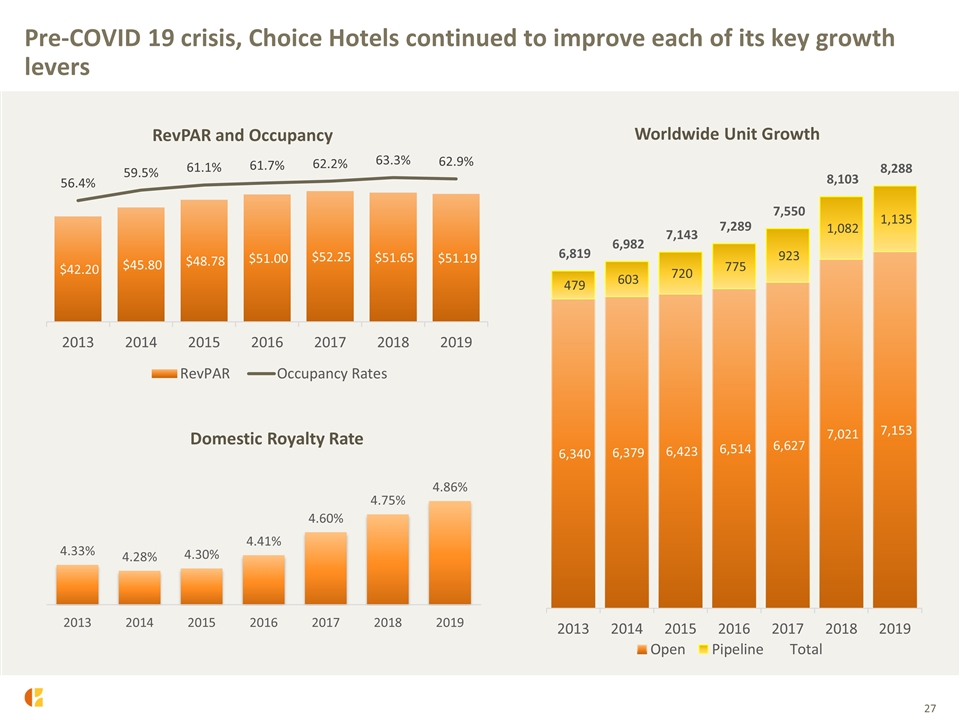 Pre-COVID 19 crisis, Choice Hotels continued to improve each of its key growth levers

RevPAR and Occupancy

56.4%
59.5%
61.1%
61.7%
62.2%
63.3%
62.9%

$42.20
$45.80
$48.78
$51.00
$52.25
$51.65
$51.19

2013
2014
2015
2016
2017
2018
2019

RevPAR
Occupancy Rates

Domestic Royalty Rate

4.33%
4.28%
4.30%
4.41%
4.60%
4.75%
4.86%

2013
2014
2015
2016
2017
2018
2019

Worldwide Unit Growth

6,819
6,982
7,143
7,289
7,550
8,103
8,288

479
603
720
775
923
1,082
1,135

6,340
6,379
6,423
6,514
6,627
7,021
7,153

2013
2014
2015
2016
2017
2018
2019

Open
Pipeline
Total

27